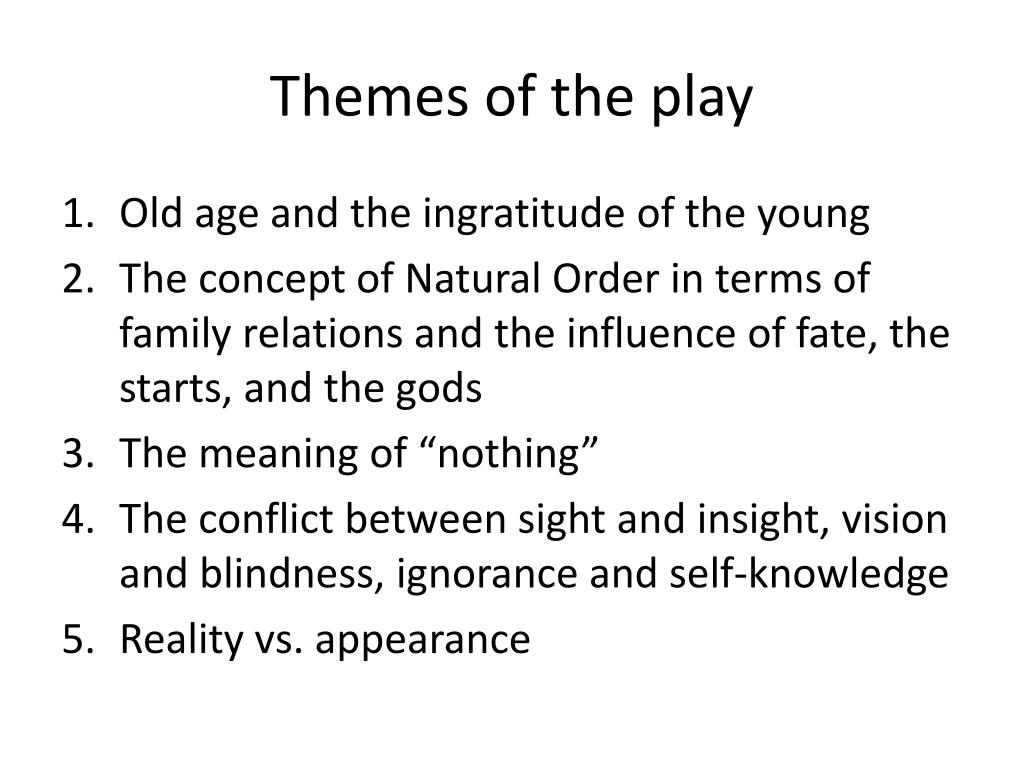 Themes of the play

1. Old age and the ingratitude of the young
2. The concept of Natural Order in terms of family relations and the influence of fate, the starts, and the gods
3. The meaning of “nothing”
4. The conflict between sight and insight, vision and blindness, ignorance and self-knowledge
5. Reality vs. appearance